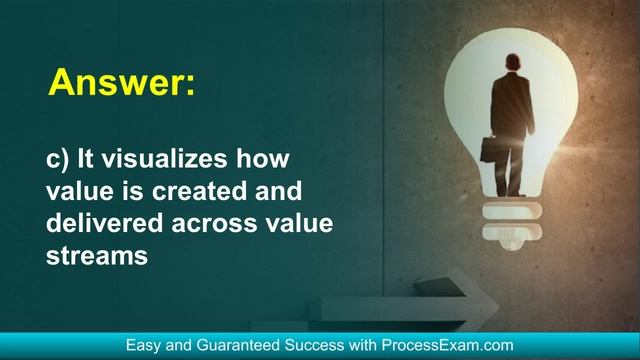 Answer:

c) It visualizes how value is created and delivered across value streams

Easy and Guaranteed Success with ProcessExam.com